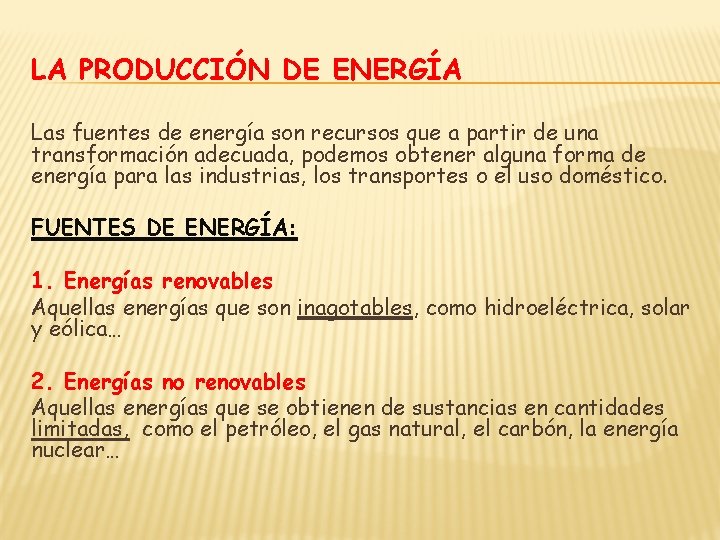 LA PRODUCCIÓN DE ENERGÍA

Las fuentes de energía son recursos que a partir de una transformación adecuada, podemos obtener alguna forma de energía para las industrias, los transportes o el uso doméstico.

FUENTES DE ENERGÍA:

1. Energías renovables
Aquellas energías que son inagotables, como hidroeléctrica, solar y eólica…

2. Energías no renovables
Aquellas energías que se obtienen de sustancias en cantidades limitadas, como el petróleo, el gas natural, el carbón, la energía nuclear…